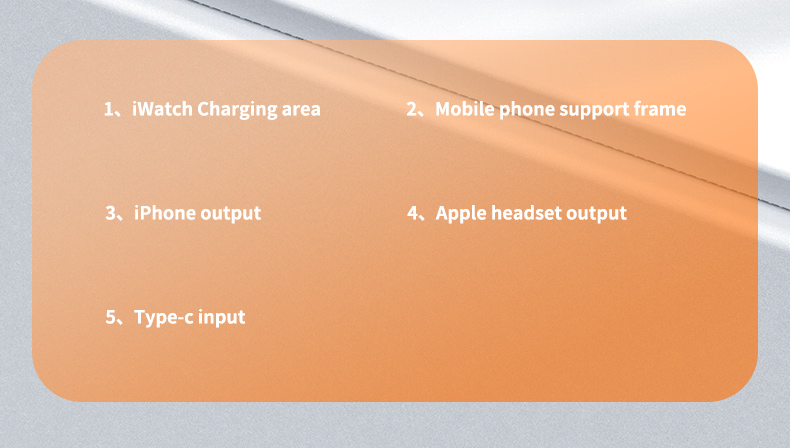 1、iWatch Charging area

2、Mobile phone support frame

3、iPhone output

4、Apple headset output

5、Type-c input